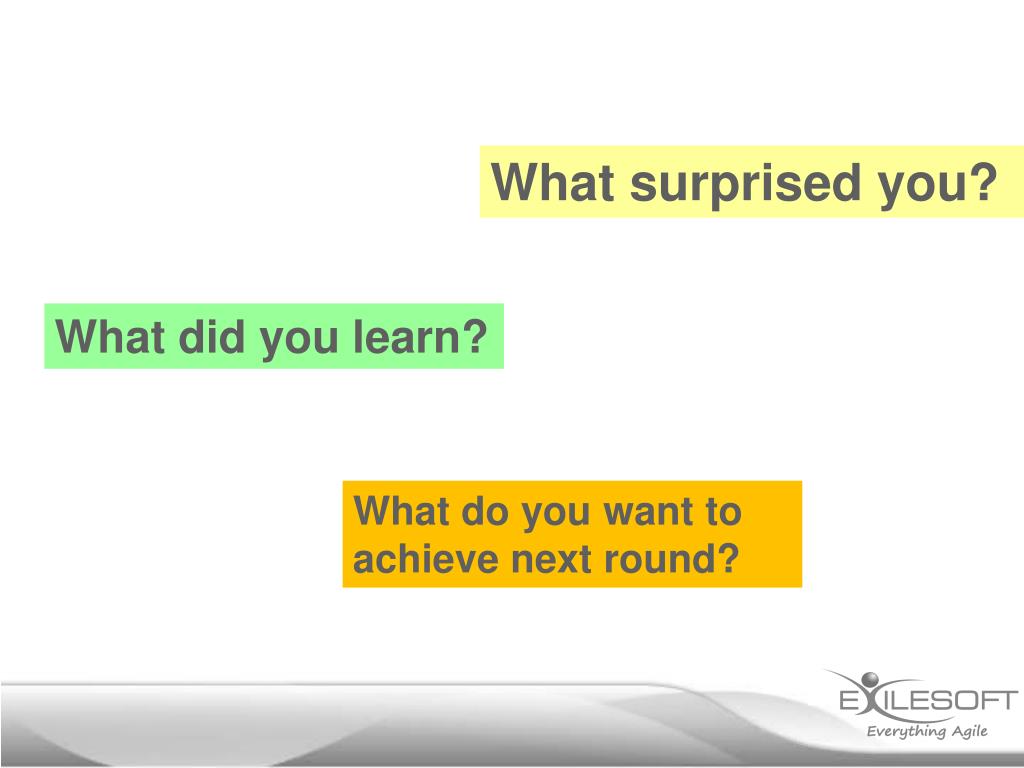 What surprised you?

What did you learn?

What do you want to achieve next round?

EXILESOFT
Everything Agile